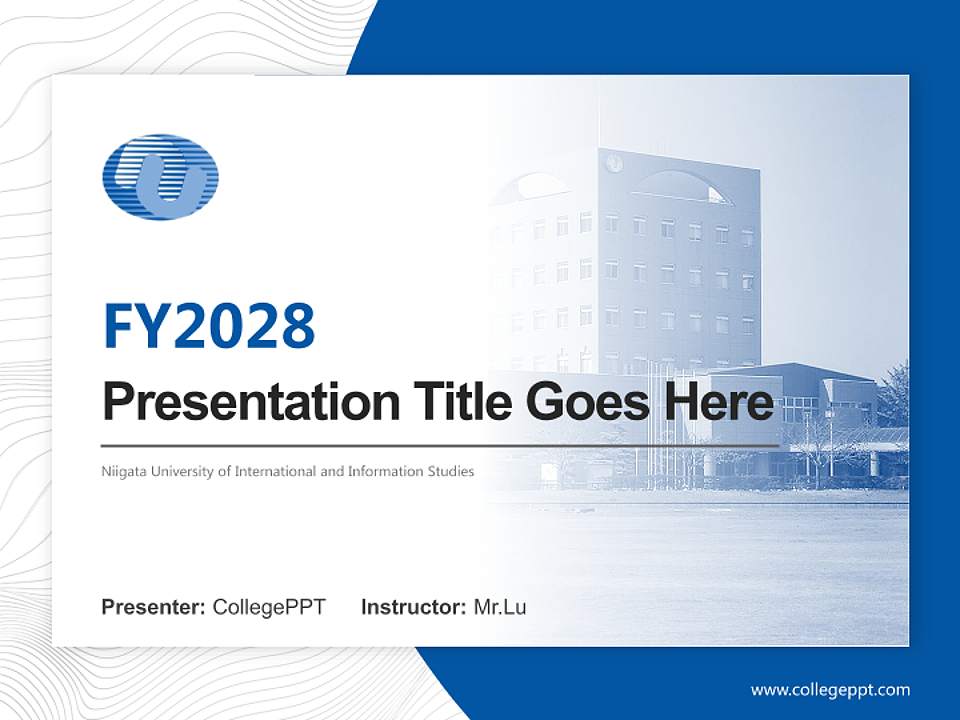 FY2028

Presentation Title Goes Here

Niigata University of International and Information Studies

Presenter: CollegePPT Instructor: Mr.Lu

www.collegeppt.com